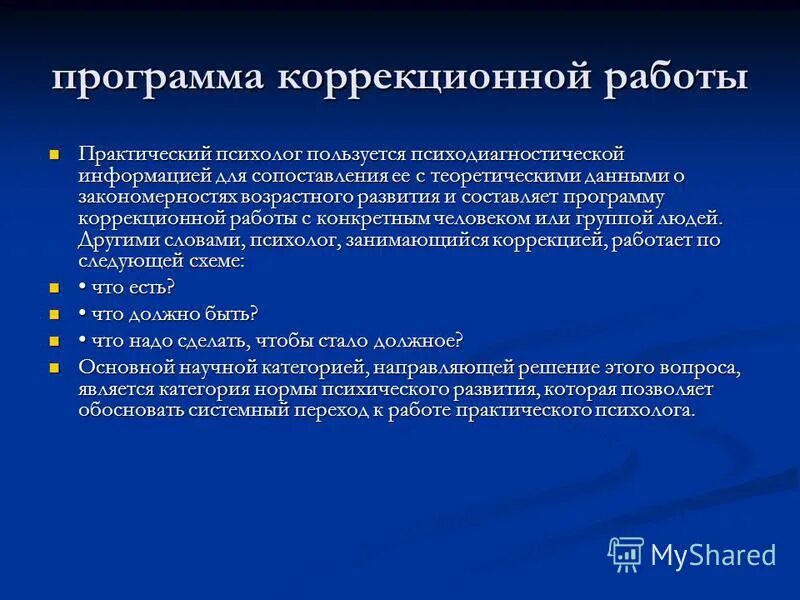 программа коррекционной работы

Практический психолог пользуется психодиагностической информацией для сопоставления ее с теоретическими данными о закономерностях возрастного развития и составляет программу коррекционной работы с конкретным человеком или группой людей. Другими словами, психолог, занимающийся коррекцией, работает по следующей схеме:

• что есть?

• что должно быть?

• что надо сделать, чтобы стало должное?

Основной научной категорией, направляющей решение этого вопроса, является категория нормы психического развития, которая позволяет обосновать системный переход к работе практического психолога.

MyShared